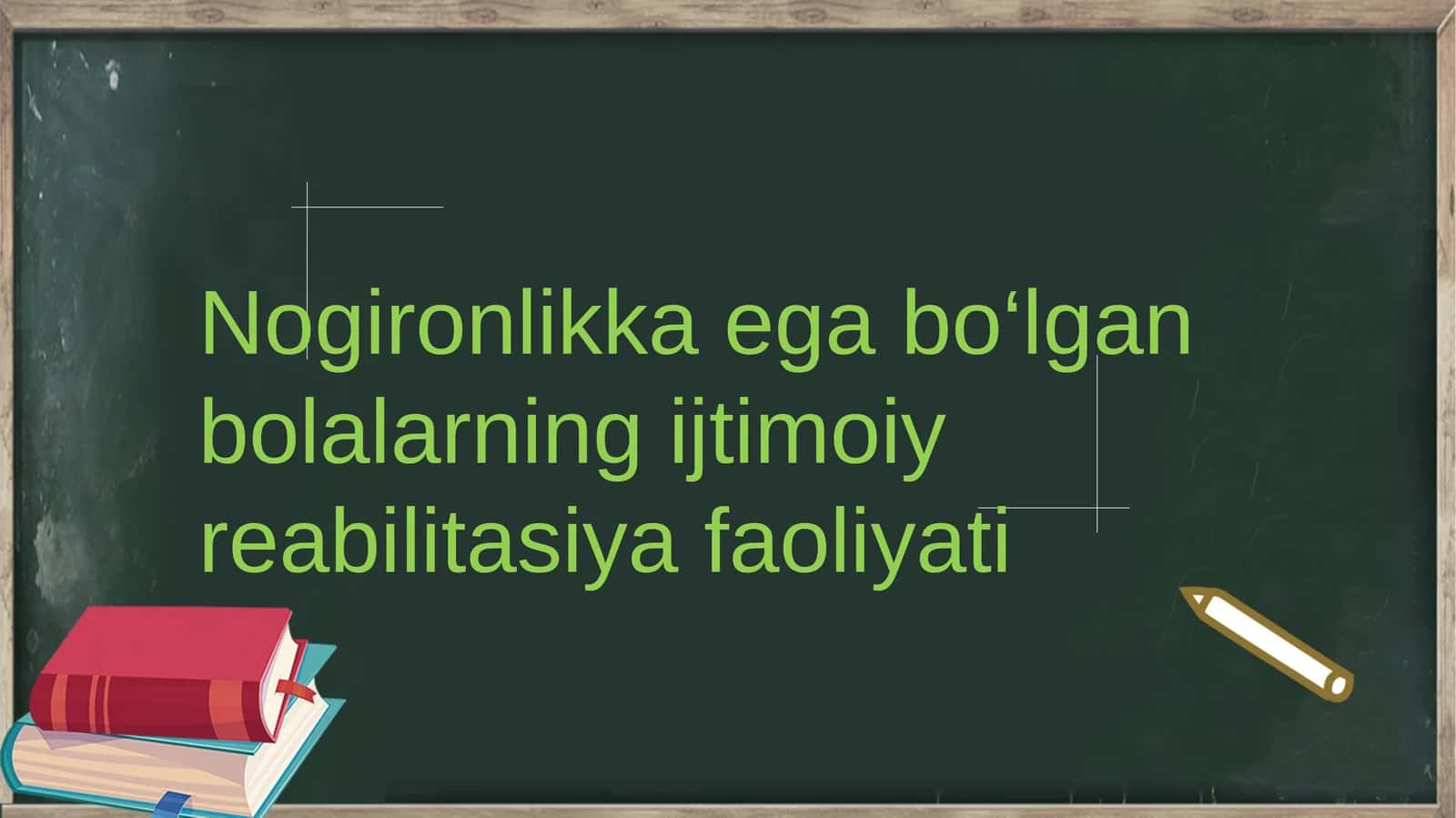 Nogironlikka ega bo‘lgan bolalarning ijtimoiy reabilitasiya faoliyati